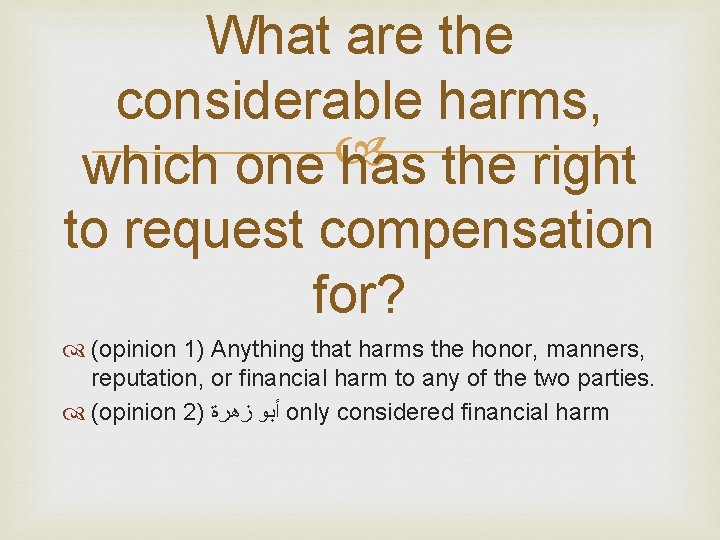 What are the considerable harms, which one has the right to request compensation for?

(opinion 1) Anything that harms the honor, manners, reputation, or financial harm to any of the two parties.

(opinion 2) أبو زهرة only considered financial harm